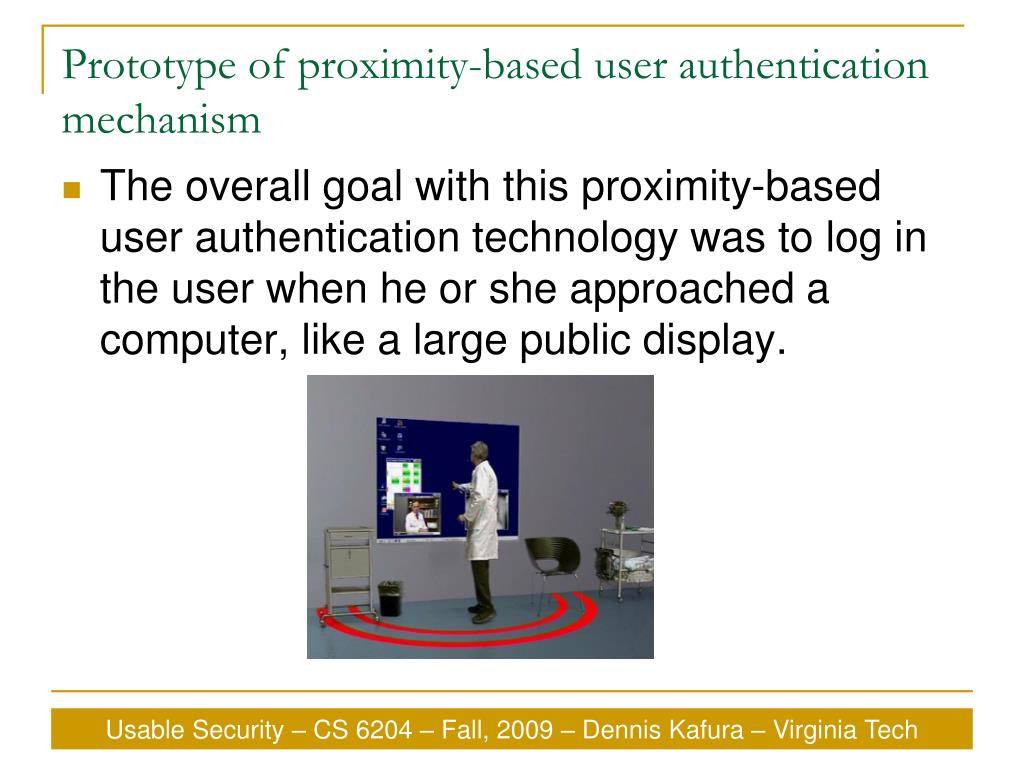 Prototype of proximity-based user authentication mechanism

The overall goal with this proximity-based user authentication technology was to log in the user when he or she approached a computer, like a large public display.

Usable Security – CS 6204 – Fall, 2009 – Dennis Kafura – Virginia Tech